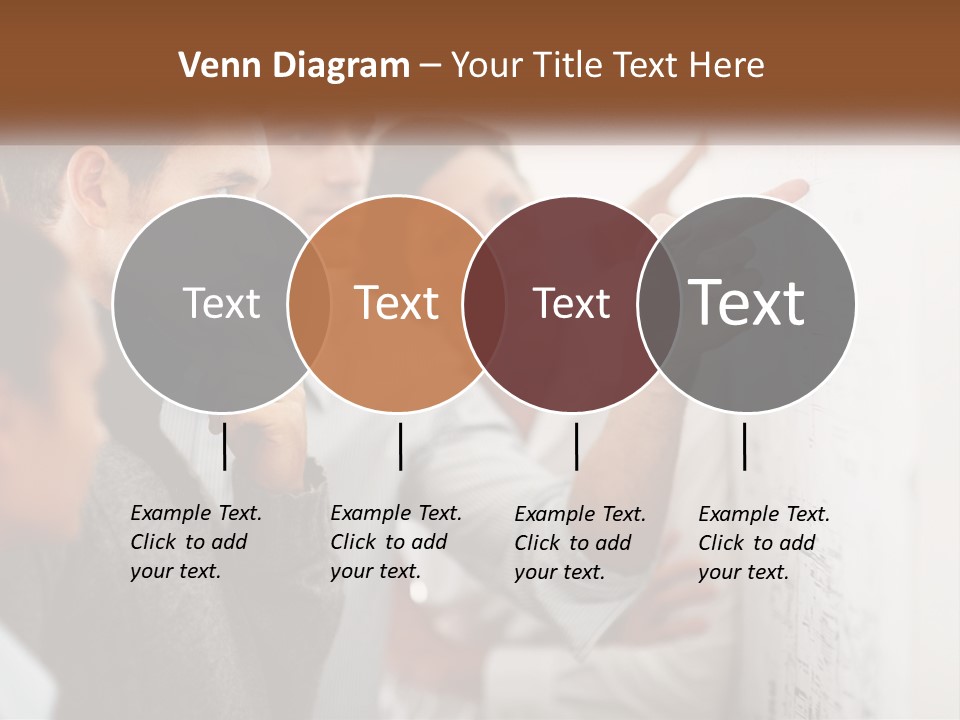 Venn Diagram – Your Title Text Here

Text

Text

Text

Text

Example Text. Click to add your text.

Example Text. Click to add your text.

Example Text. Click to add your text.

Example Text. Click to add your text.